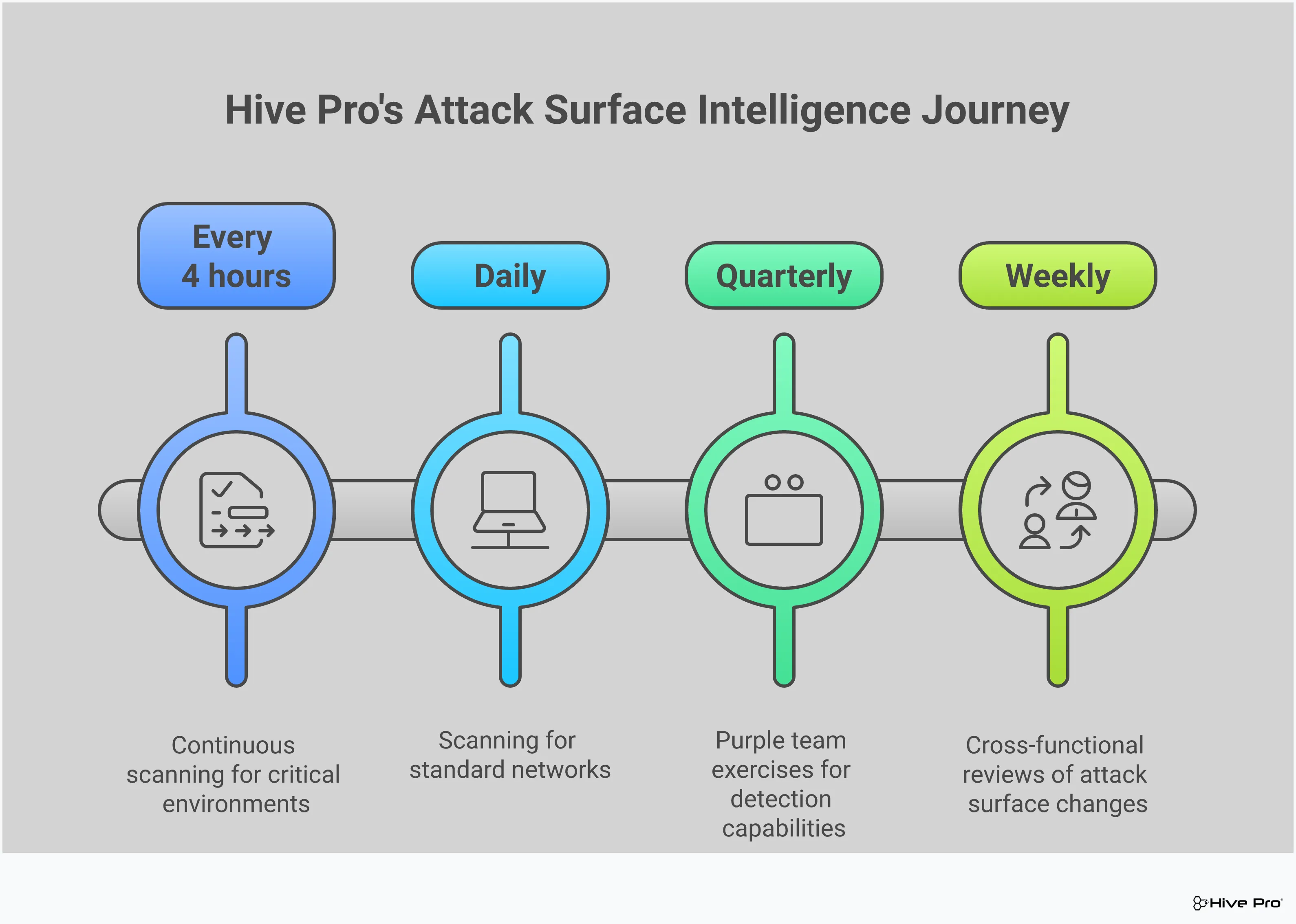 Hive Pro's Attack Surface Intelligence Journey

Every 4 hours

Daily

Quarterly

Weekly

Continuous scanning for critical environments

Scanning for standard networks

Purple team exercises for detection capabilities

Cross-functional reviews of attack surface changes

Hive Pro